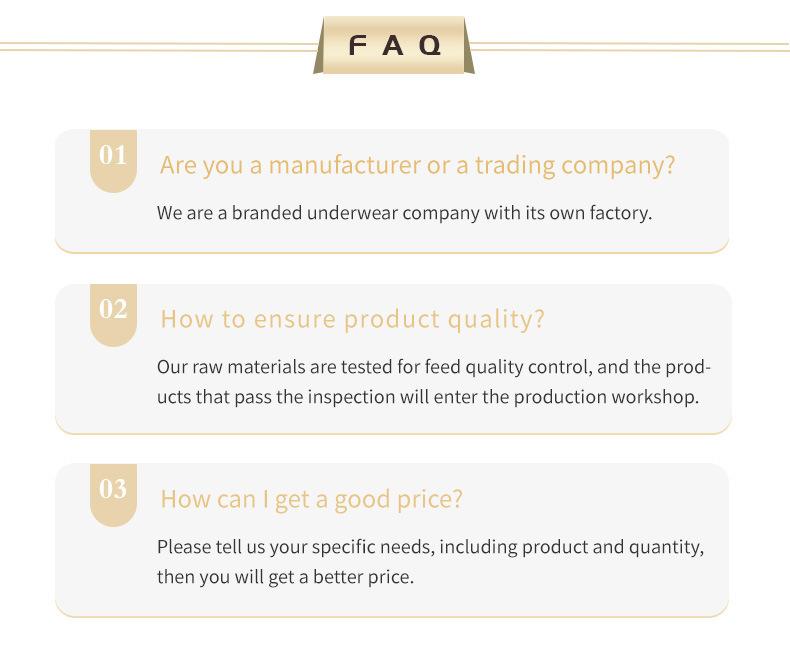 FAQ

01
Are you a manufacturer or a trading company?
We are a branded underwear company with its own factory.

02
How to ensure product quality?
Our raw materials are tested for feed quality control, and the products that pass the inspection will enter the production workshop.

03
How can I get a good price?
Please tell us your specific needs, including product and quantity, then you will get a better price.